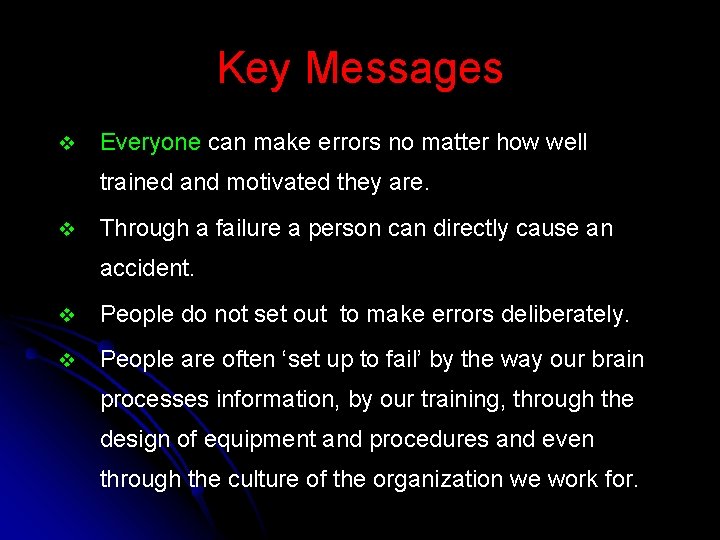 Key Messages

❖ Everyone can make errors no matter how well trained and motivated they are.

❖ Through a failure a person can directly cause an accident.

❖ People do not set out to make errors deliberately.

❖ People are often ‘set up to fail’ by the way our brain processes information, by our training, through the design of equipment and procedures and even through the culture of the organization we work for.